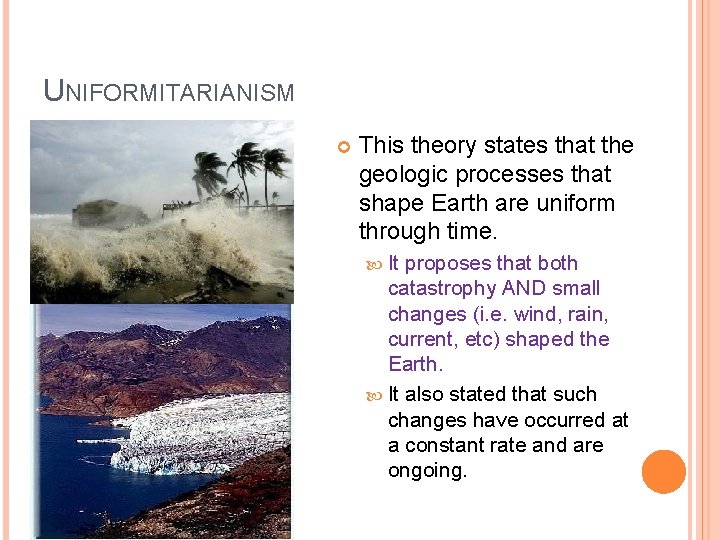 UNIFORMITARIANISM

This theory states that the geologic processes that shape Earth are uniform through time.

It proposes that both catastrophy AND small changes (i.e. wind, rain, current, etc) shaped the Earth.

It also stated that such changes have occurred at a constant rate and are ongoing.